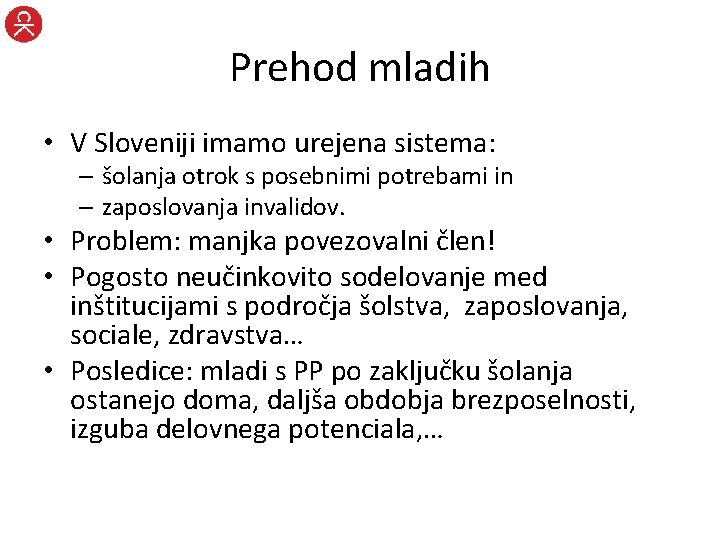 Prehod mladih

• V Sloveniji imamo urejena sistema:
– šolanja otrok s posebnimi potrebami in
– zaposlovanja invalidov.
• Problem: manjka povezovalni člen!
• Pogosto neučinkovito sodelovanje med inštitucijami s področja šolstva, zaposlovanja, sociale, zdravstva…
• Posledice: mladi s PP po zaključku šolanja ostanejo doma, daljša obdobja brezposelnosti, izguba delovnega potenciala,…